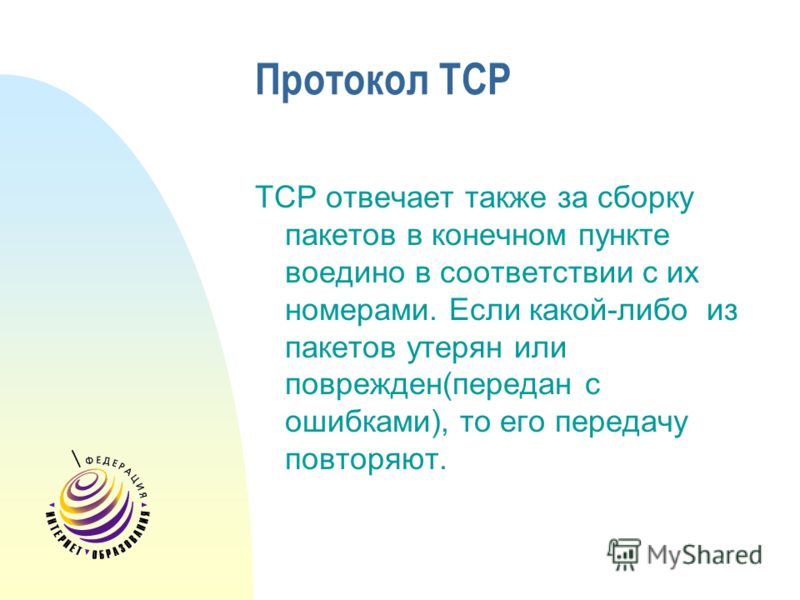 Протокол TCP

TCP отвечает также за сборку пакетов в конечном пункте воедино в соответствии с их номерами. Если какой-либо из пакетов утерян или поврежден(передан с ошибками), то его передачу повторяют.

ФЕДЕРАЦИЯ ИНТЕРНЕТ ОБРАЗОВАНИЯ

MyShared